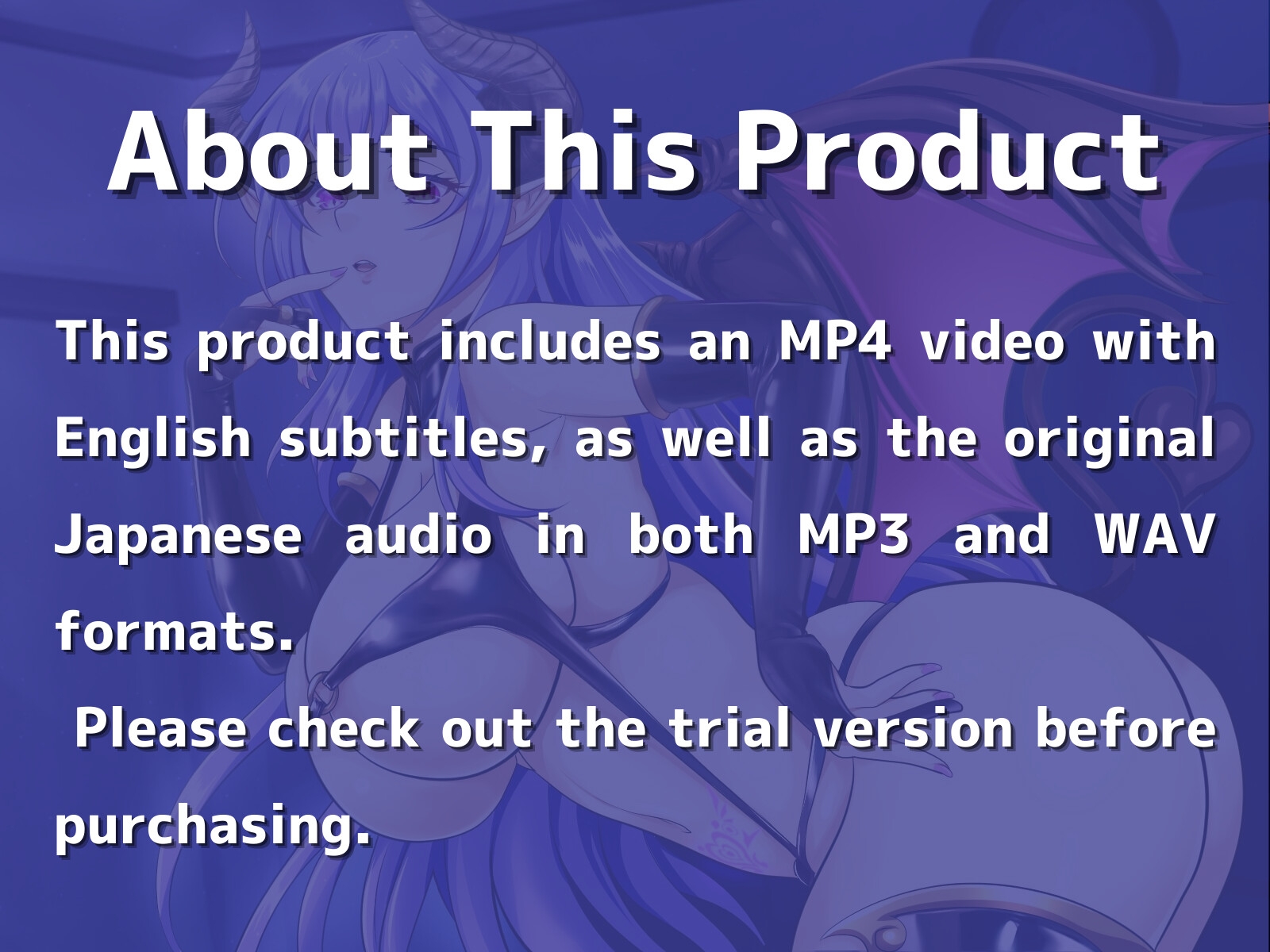 About This Product

This product includes an MP4 video with English subtitles, as well as the original Japanese audio in both MP3 and WAV formats.
Please check out the trial version before purchasing.